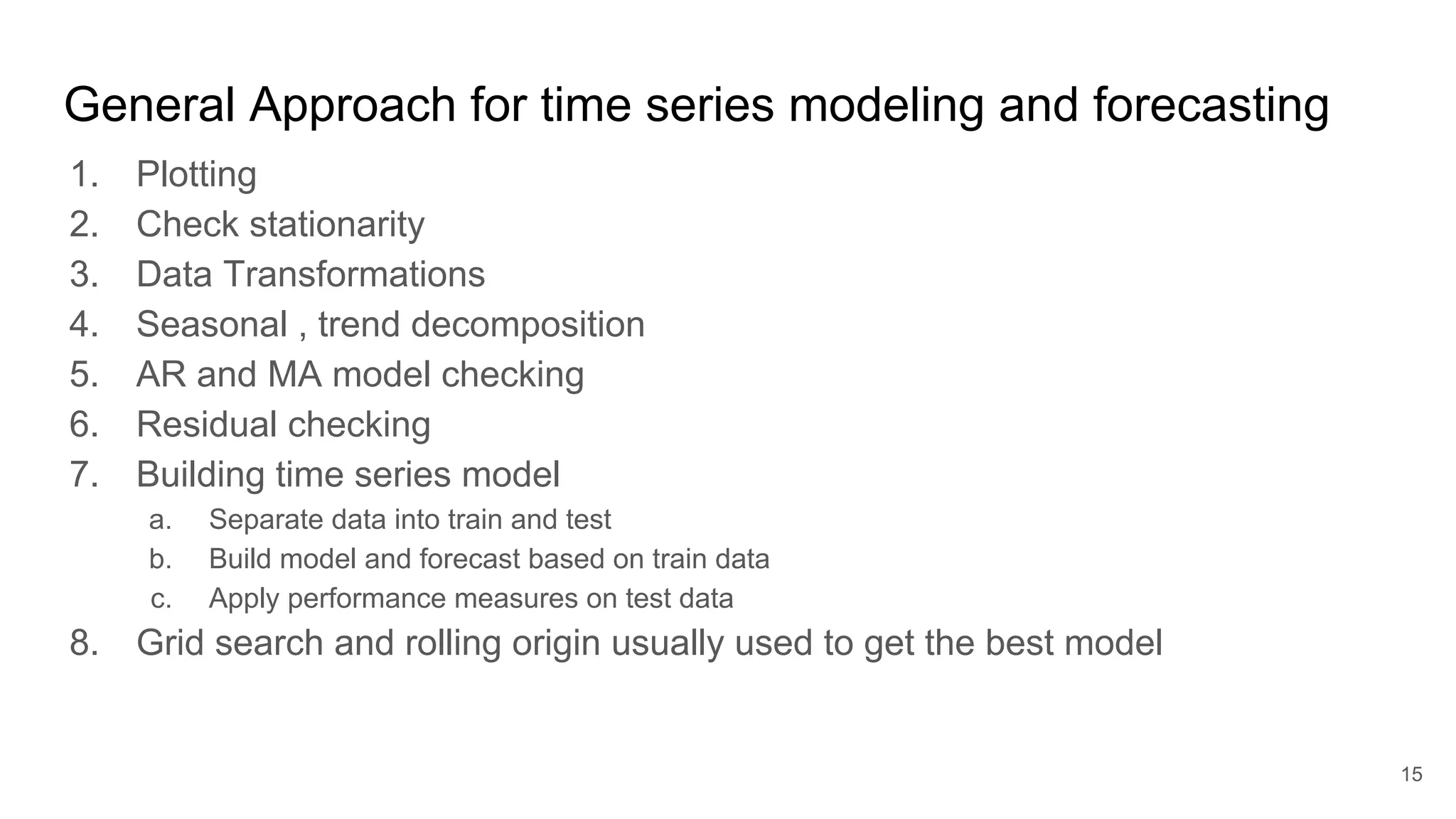 General Approach for time series modeling and forecasting

1. Plotting
2. Check stationarity
3. Data Transformations
4. Seasonal , trend decomposition
5. AR and MA model checking
6. Residual checking
7. Building time series model
   a. Separate data into train and test
   b. Build model and forecast based on train data
   c. Apply performance measures on test data
8. Grid search and rolling origin usually used to get the best model

15